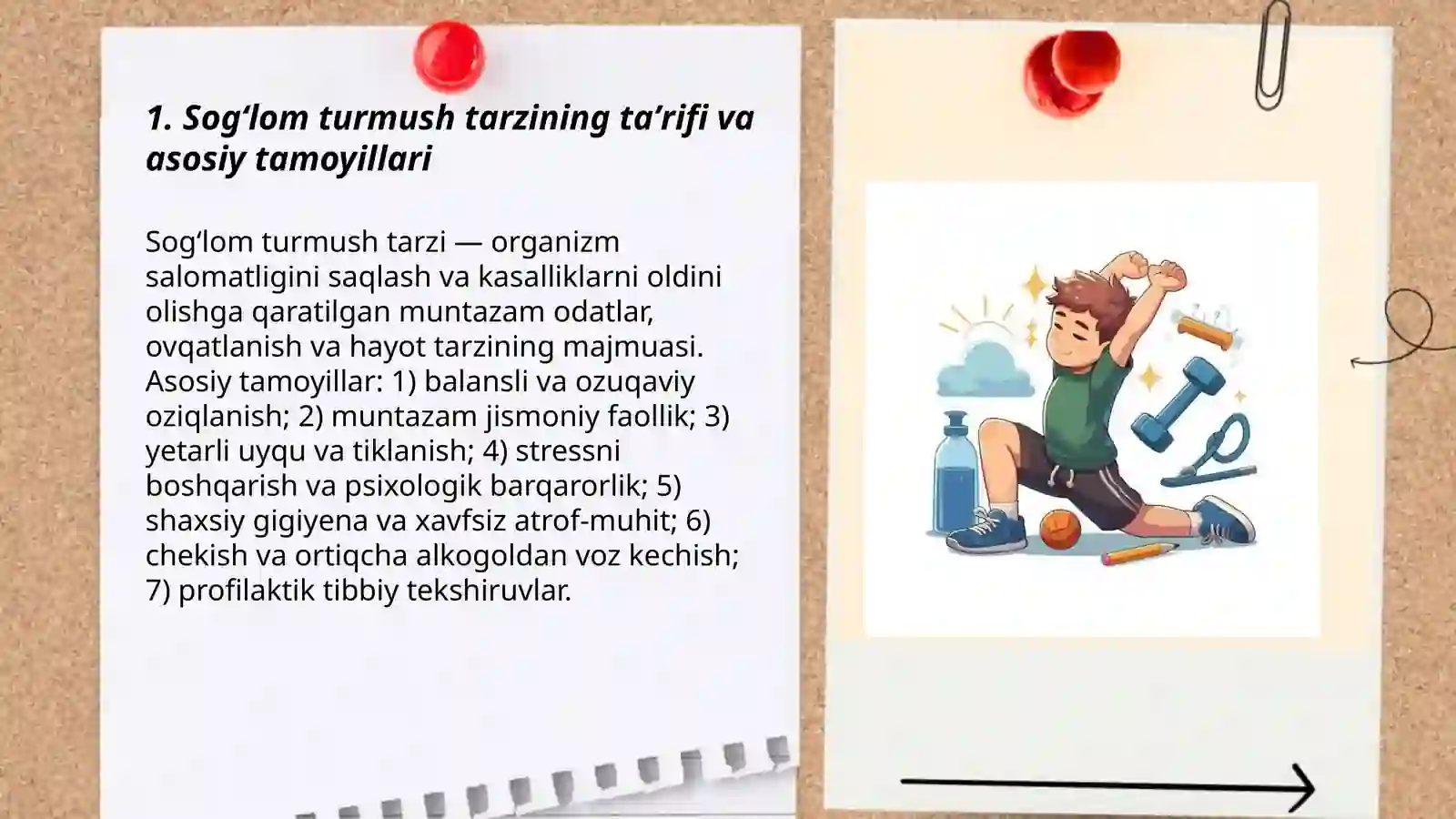 1. Sog‘lom turmush tarzining ta’rifi va asosiy tamoyillari

Sog‘lom turmush tarzi — organizm salomatligini saqlash va kasalliklarni oldini olishga qaratilgan muntazam odatlar, ovqatlanish va hayot tarzining majmuasi. Asosiy tamoyillar: 1) balansli va ozuqaviy oziqlanish; 2) muntazam jismoniy faollik; 3) yetarli uyqu va tiklanish; 4) stressni boshqarish va psixologik barqarorlik; 5) shaxsiy gigiyena va xavfsiz atrof-muhit; 6) chekish va ortiqcha alkogoldan voz kechish; 7) profilaktik tibbiy tekshiruvlar.